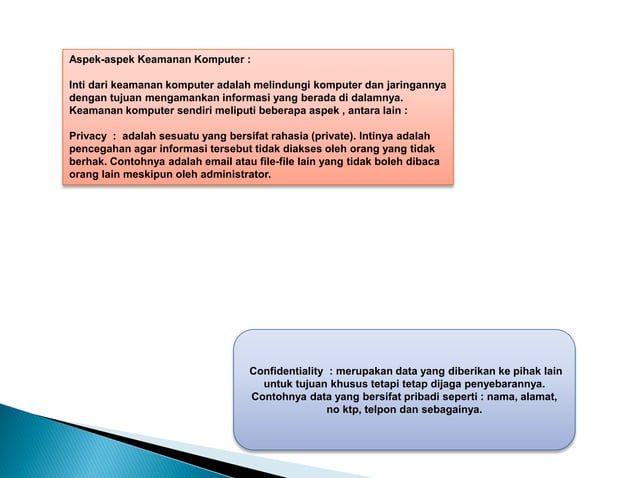 Aspek-aspek Keamanan Komputer :

Inti dari keamanan komputer adalah melindungi komputer dan jaringannya dengan tujuan mengamankan informasi yang berada di dalamnya. Keamanan komputer sendiri meliputi beberapa aspek , antara lain :

Privacy : adalah sesuatu yang bersifat rahasia (private). Intinya adalah pencegahan agar informasi tersebut tidak diakses oleh orang yang tidak berhak. Contohnya adalah email atau file-file lain yang tidak boleh dibaca orang lain meskipun oleh administrator.

Confidentiality : merupakan data yang diberikan ke pihak lain untuk tujuan khusus tetapi tetap dijaga penyebarannya. Contohnya data yang bersifat pribadi seperti : nama, alamat, no ktp, telpon dan sebagainya.